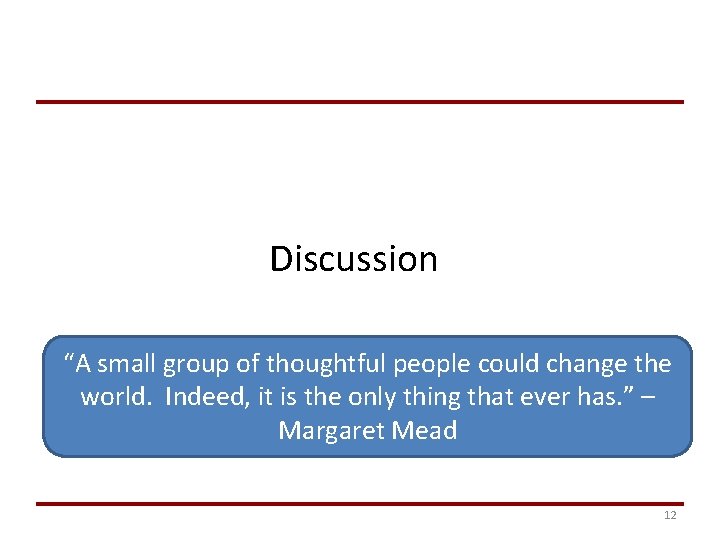 Discussion

“A small group of thoughtful people could change the world. Indeed, it is the only thing that ever has.” – Margaret Mead

12